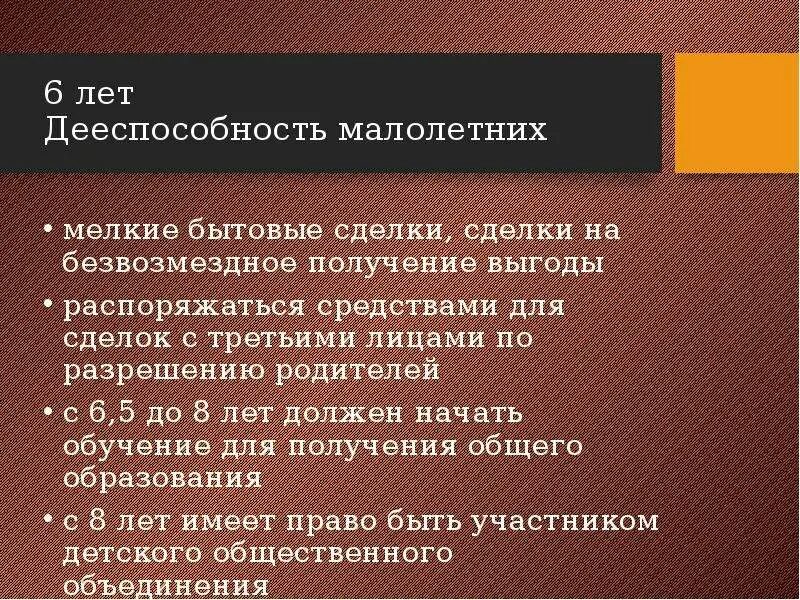 6 лет
Дееспособность малолетних

• мелкие бытовые сделки, сделки на безвозмездное получение выгоды
• распоряжаться средствами для сделок с третьими лицами по разрешению родителей
• с 6,5 до 8 лет должен начать обучение для получения общего образования
• с 8 лет имеет право быть участником детского общественного объединения